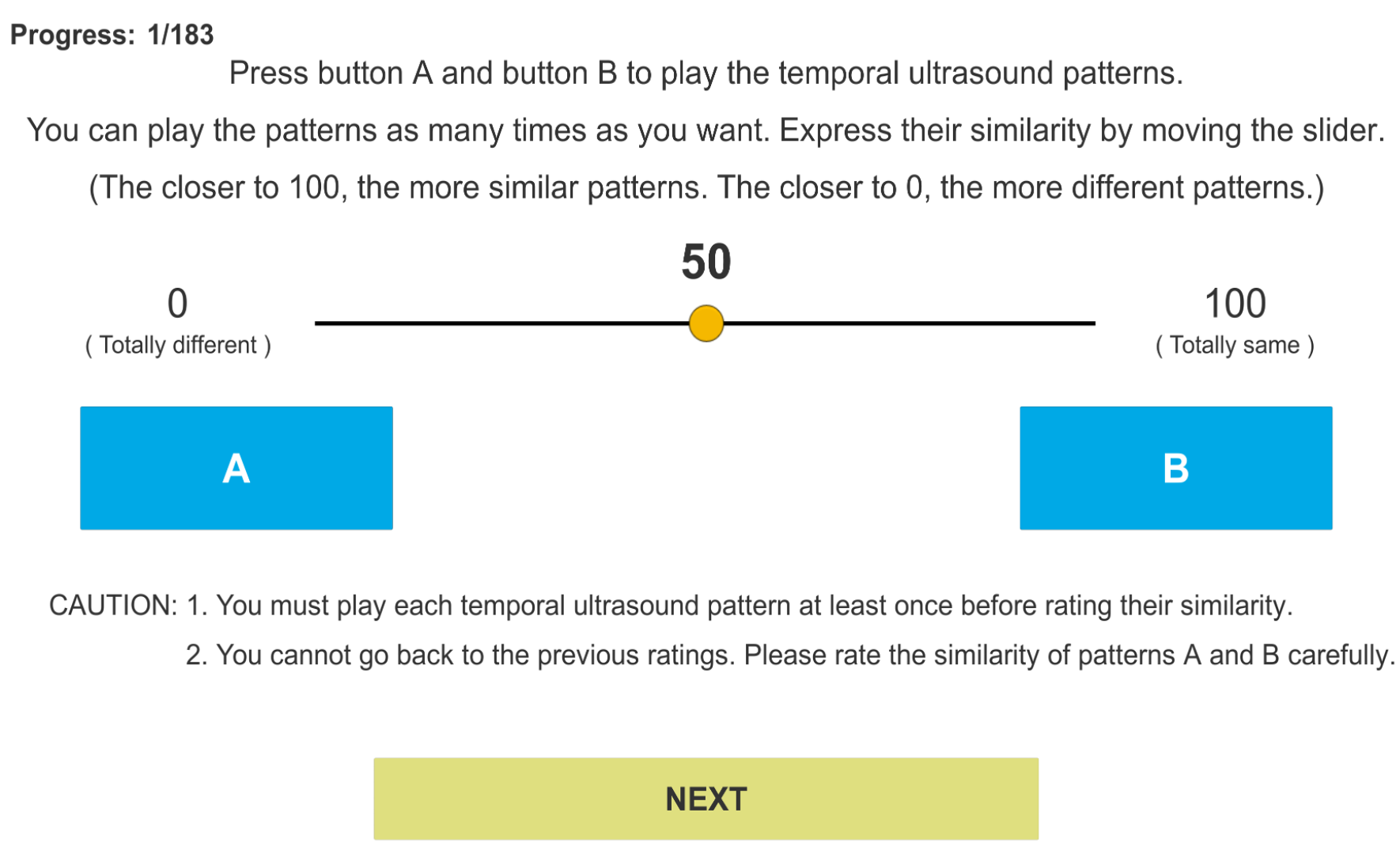 Progress: 1/183

Press button A and button B to play the temporal ultrasound patterns.

You can play the patterns as many times as you want. Express their similarity by moving the slider.

(The closer to 100, the more similar patterns. The closer to 0, the more different patterns.)

50

0
( Totally different )

100
( Totally same )

A

B

CAUTION: 1. You must play each temporal ultrasound pattern at least once before rating their similarity.
2. You cannot go back to the previous ratings. Please rate the similarity of patterns A and B carefully.

NEXT